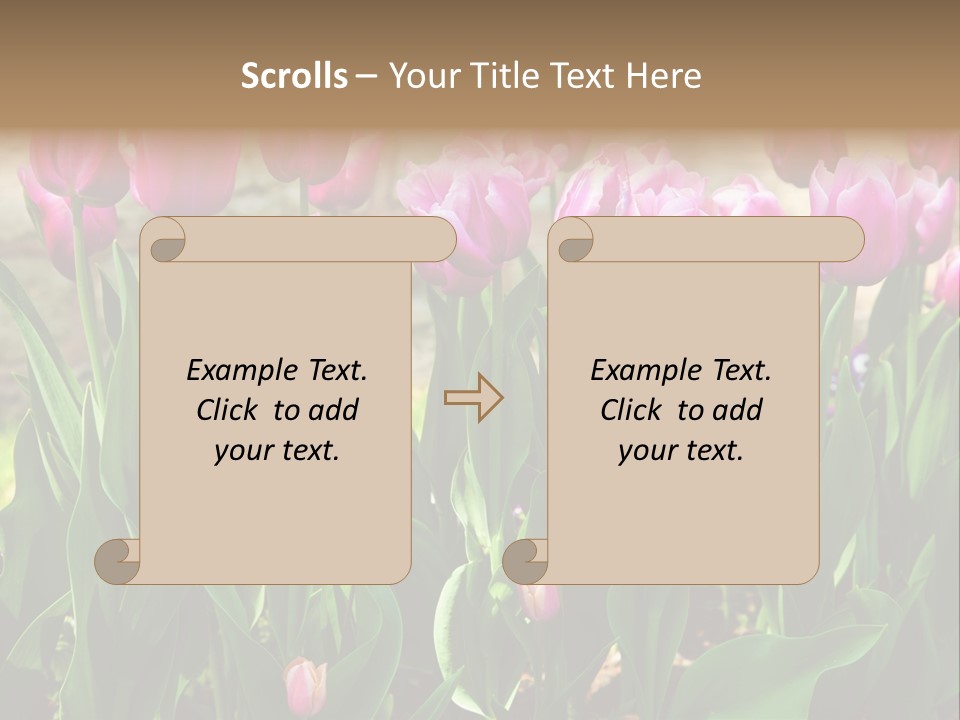 Scrolls – Your Title Text Here

Example Text. Click to add your text.

Example Text. Click to add your text.